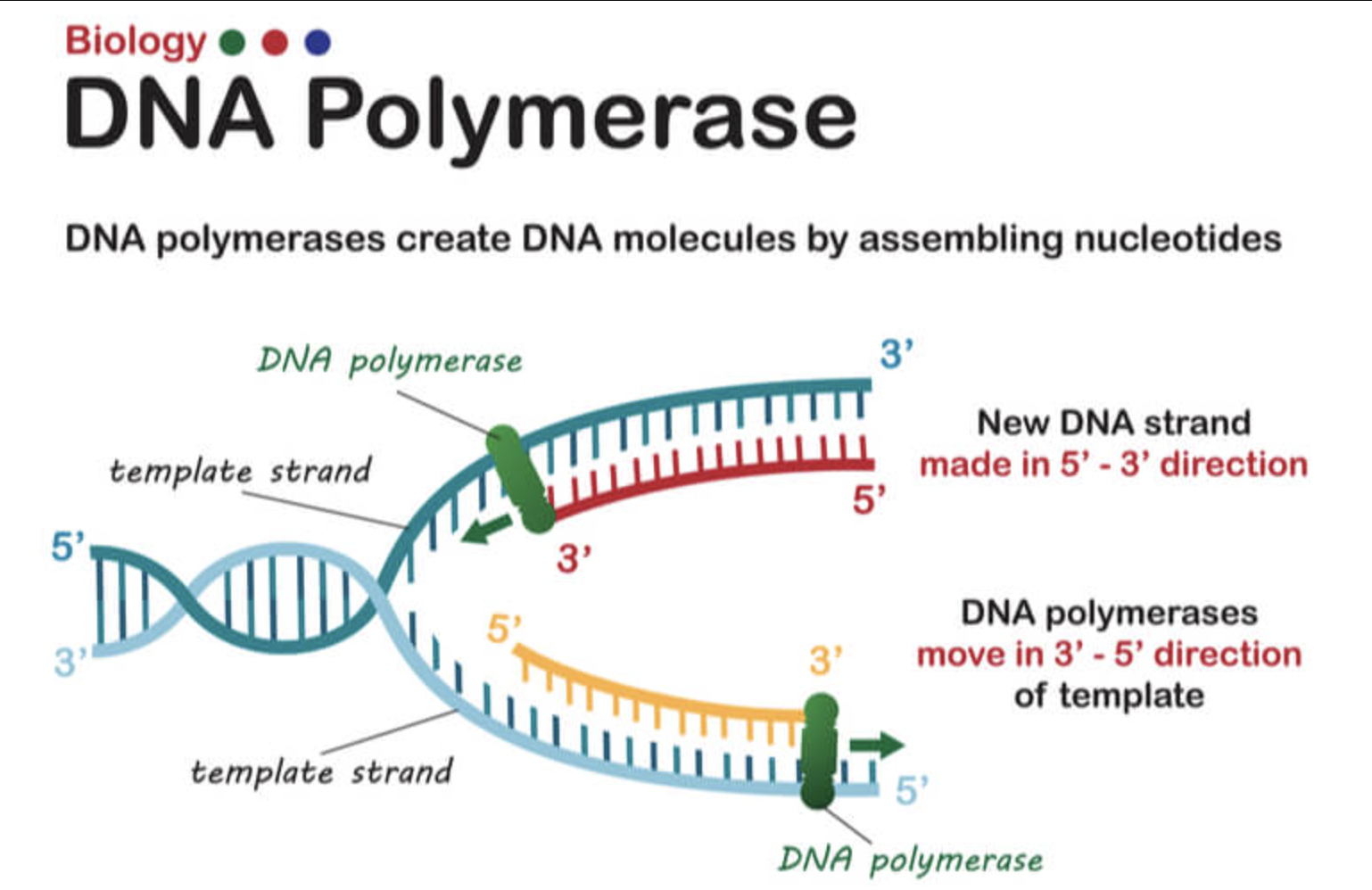 Biology

DNA Polymerase

DNA polymerases create DNA molecules by assembling nucleotides

DNA polymerase

3'

template strand

New DNA strand
made in 5' - 3' direction

5'

5'

3'

3'

5'

3'

DNA polymerases
move in 3' - 5' direction
of template

template strand

5'

DNA polymerase